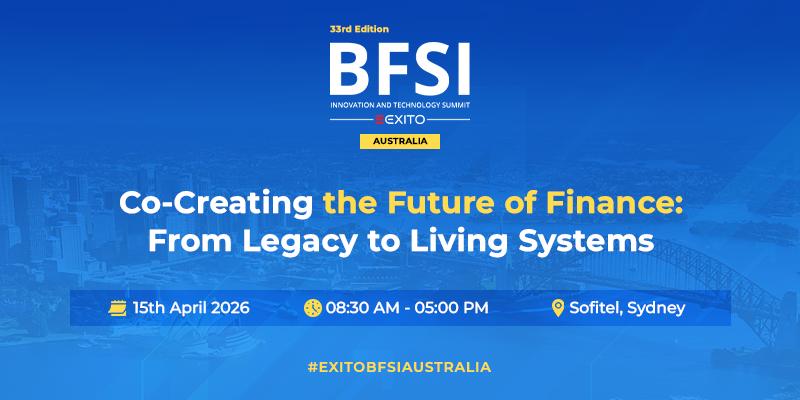 33rd Edition
BFSI
INNOVATION AND TECHNOLOGY SUMMIT
EXITO
AUSTRALIA

Co-Creating the Future of Finance: From Legacy to Living Systems

15th April 2026
08:30 AM - 05:00 PM
Sofitel, Sydney

#EXITOBFSIAUSTRALIA